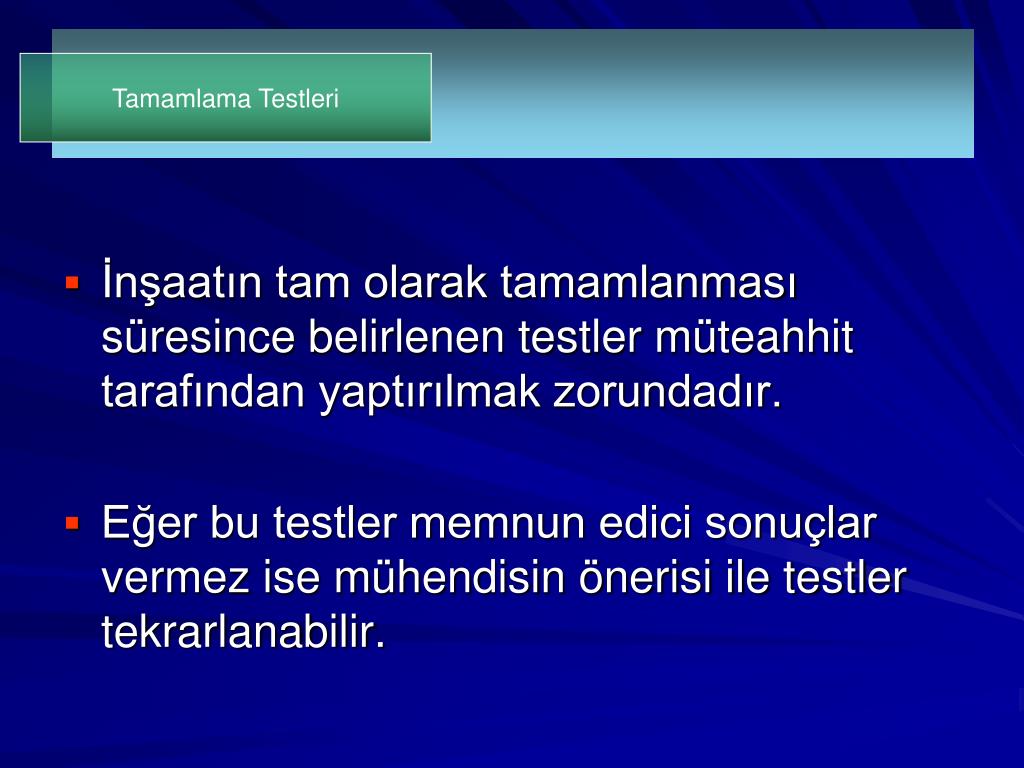 Tamamlama Testleri

▪ İnşaatın tam olarak tamamlanması süresince belirlenen testler müteahhit tarafından yaptırılmak zorundadır.

▪ Eğer bu testler memnun edici sonuçlar vermez ise mühendisin önerisi ile testler tekrarlanabilir.